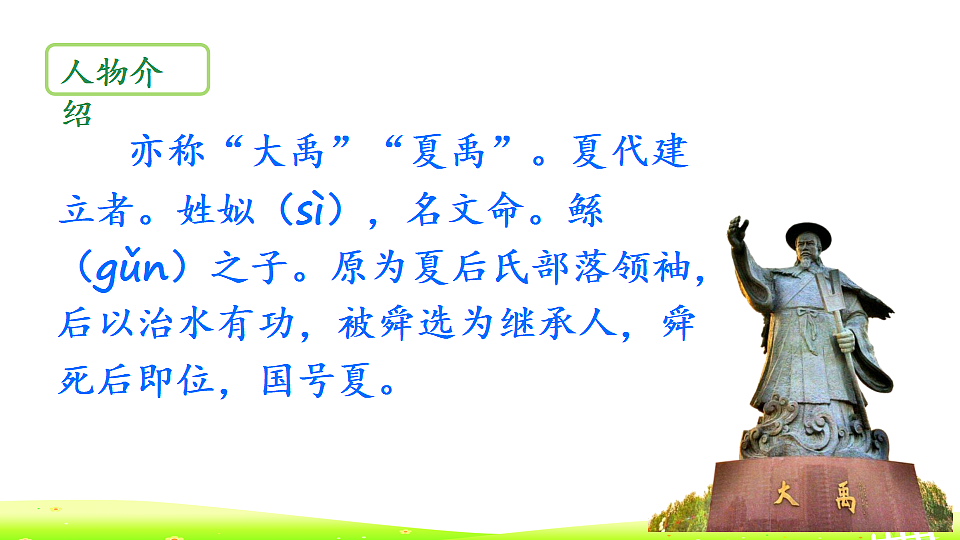 人物介绍

亦称“大禹”“夏禹”。夏代建立者。姓姒（sì），名文命。鲧（gǔn）之子。原为夏后氏部落领袖，后以治水有功，被舜选为继承人，舜死后即位，国号夏。

大禹